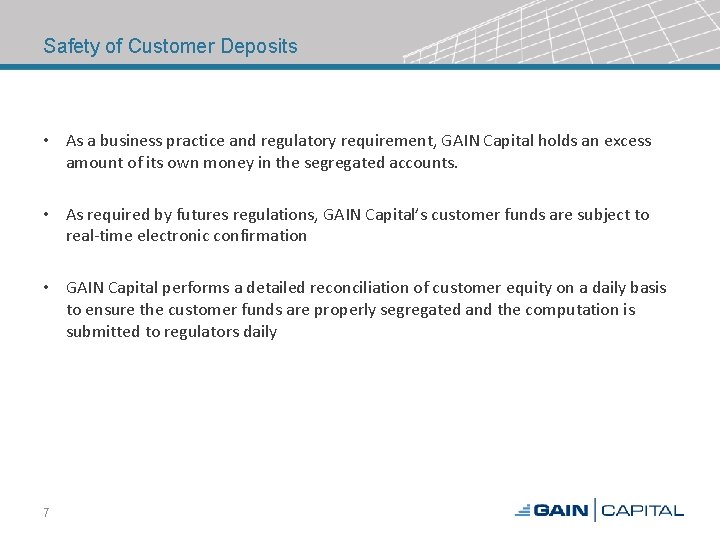 Safety of Customer Deposits

• As a business practice and regulatory requirement, GAIN Capital holds an excess amount of its own money in the segregated accounts.

• As required by futures regulations, GAIN Capital's customer funds are subject to real-time electronic confirmation

• GAIN Capital performs a detailed reconciliation of customer equity on a daily basis to ensure the customer funds are properly segregated and the computation is submitted to regulators daily

7

GAIN | CAPITAL